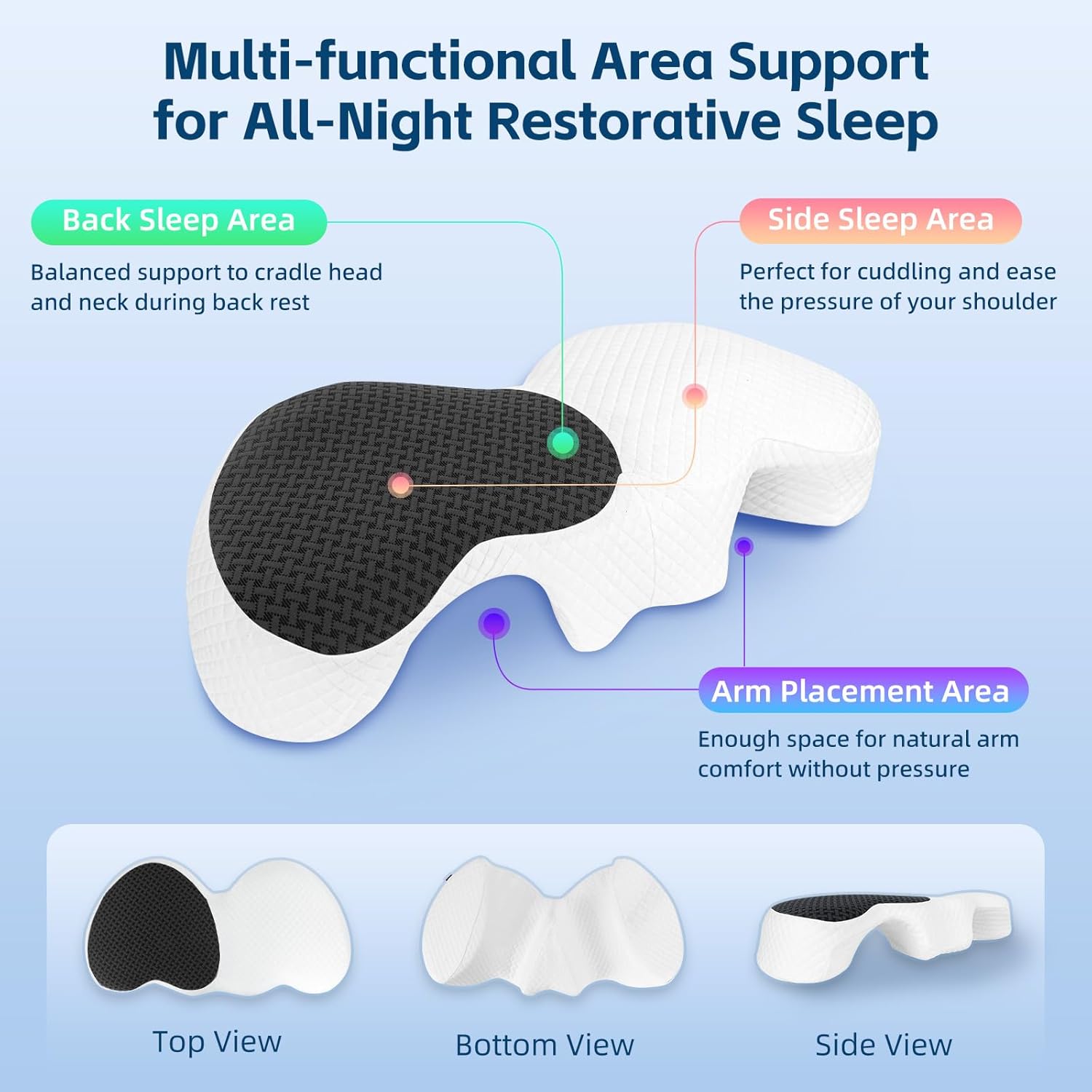 Multi-functional Area Support for All-Night Restorative Sleep

Back Sleep Area

Balanced support to cradle head and neck during back rest

Side Sleep Area

Perfect for cuddling and ease the pressure of your shoulder

Arm Placement Area

Enough space for natural arm comfort without pressure

Top View

Bottom View

Side View